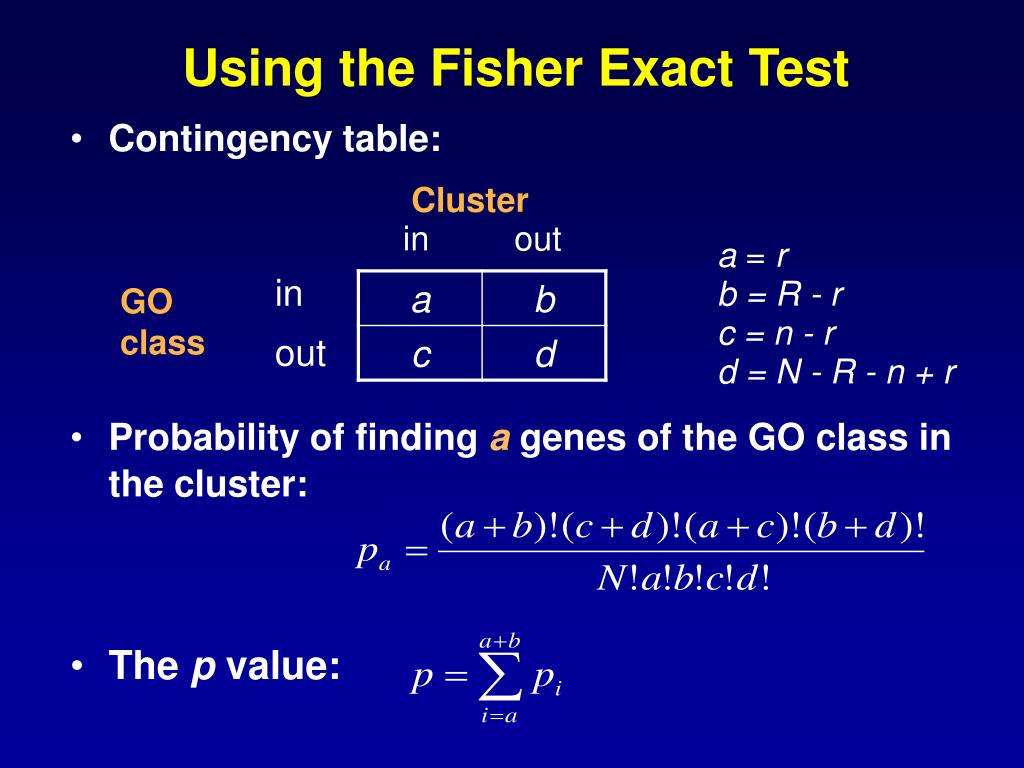 Using the Fisher Exact Test

• Contingency table:

Cluster

| | | in | out |
|---|---|---|---|
| GO class | in | a | b |
| | out | c | d |

a = r
b = R - r
c = n - r
d = N - R - n + r

• Probability of finding a genes of the GO class in the cluster:

$p_a = \frac{(a+b)!(c+d)!(a+c)!(b+d)!}{N!a!b!c!d!}$

• The p value: $p = \sum_{i=a}^{a+b} p_i$